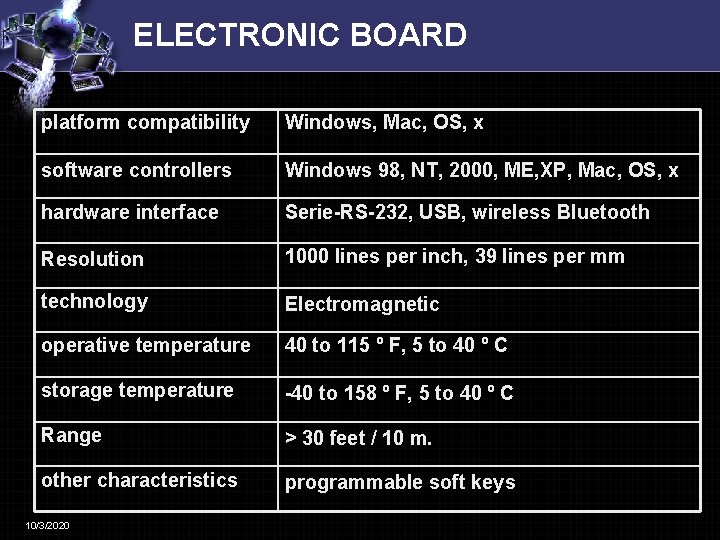 ELECTRONIC BOARD

| platform compatibility | Windows, Mac, OS, x |
|---|---|
| software controllers | Windows 98, NT, 2000, ME,XP, Mac, OS, x |
| hardware interface | Serie-RS-232, USB, wireless Bluetooth |
| Resolution | 1000 lines per inch, 39 lines per mm |
| technology | Electromagnetic |
| operative temperature | 40 to 115 º F, 5 to 40 º C |
| storage temperature | -40 to 158 º F, 5 to 40 º C |
| Range | > 30 feet / 10 m. |
| other characteristics | programmable soft keys |

10/3/2020